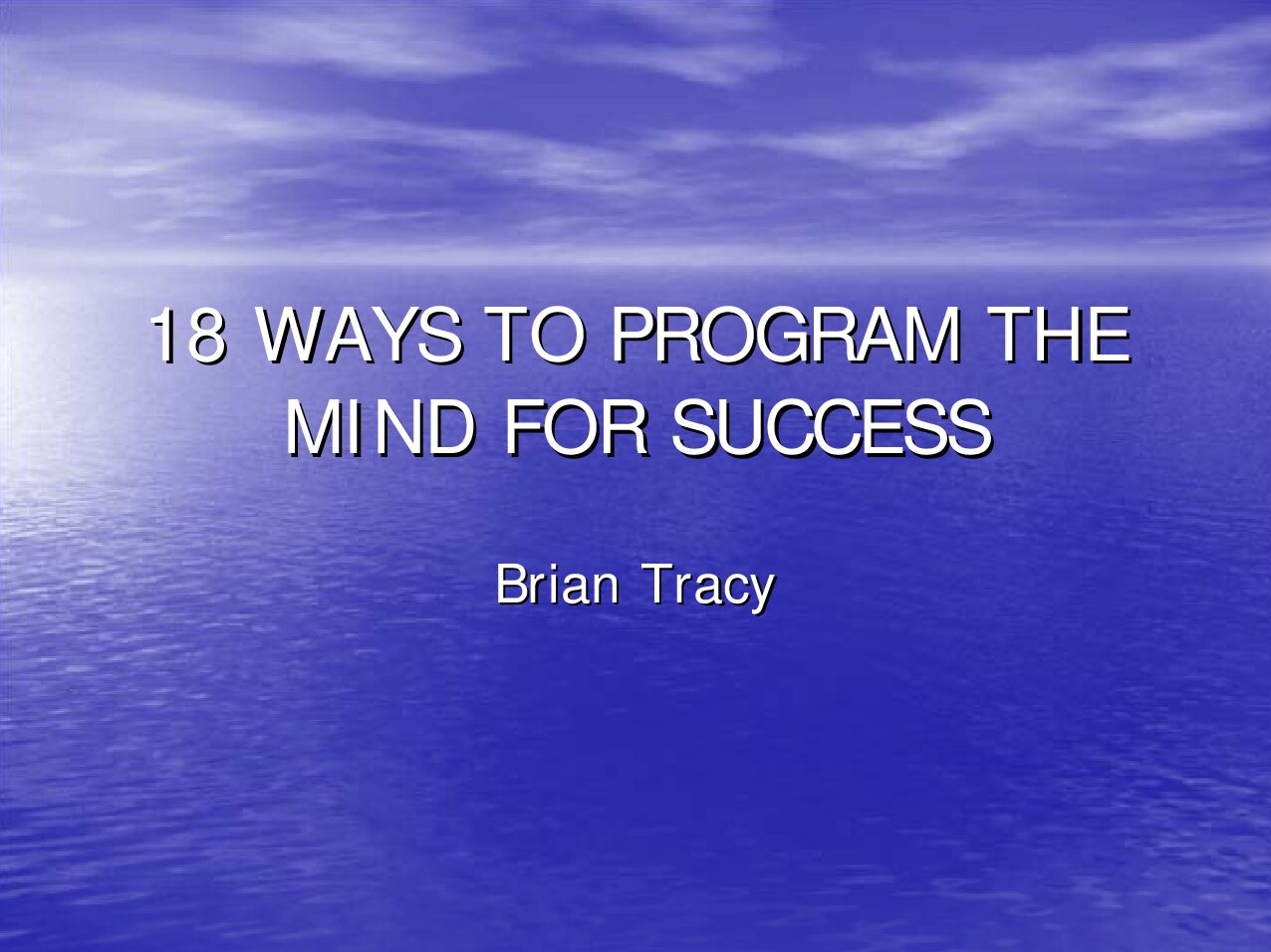 18 WAYS TO PROGRAM THE MIND FOR SUCCESS

Brian Tracy